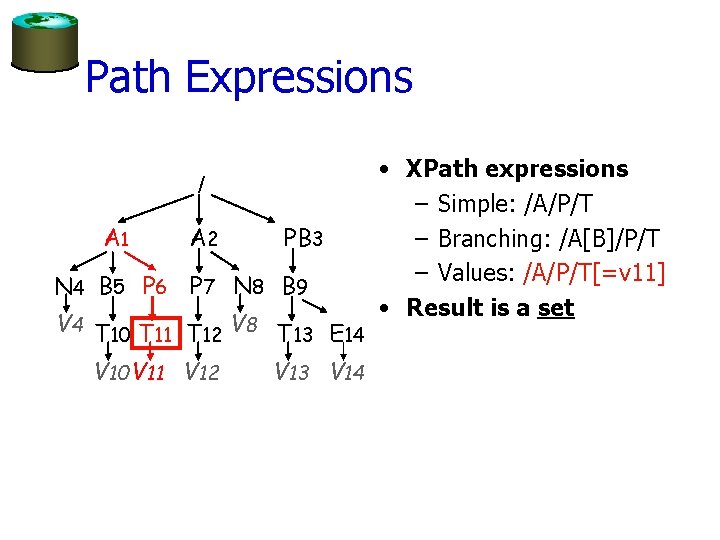 Path Expressions

/

A1 A2 PB3

N4 B5 P6 P7 N8 B9

V4 T10 T11 T12 V8 T13 E14

V10 V11 V12 V13 V14

• XPath expressions
– Simple: /A/P/T
– Branching: /A[B]/P/T
– Values: /A/P/T[=v11]
• Result is a set